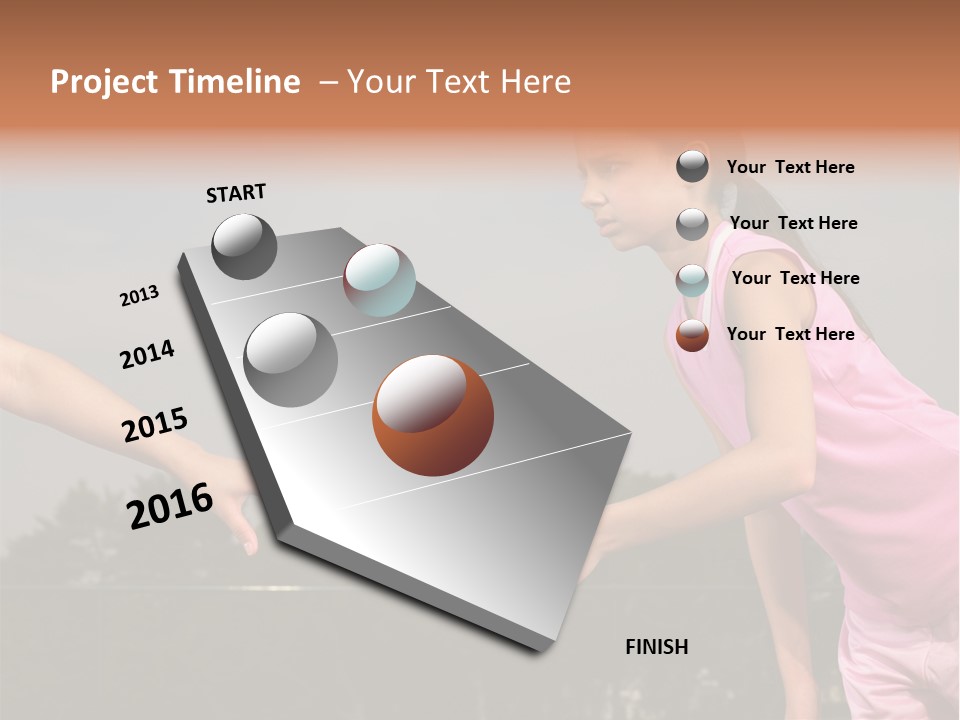 Project Timeline – Your Text Here

START

2013

2014

2015

2016

FINISH

Your Text Here

Your Text Here

Your Text Here

Your Text Here